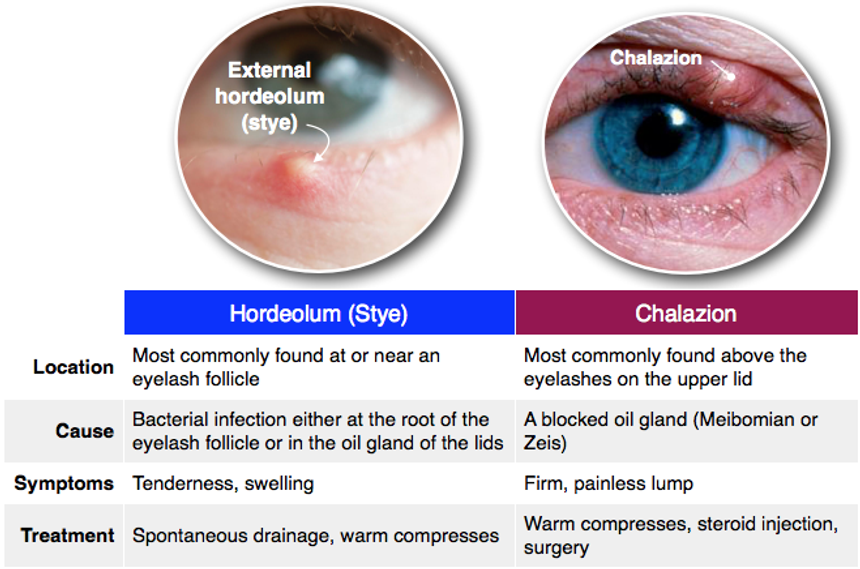 External hordeolum (stye)

Chalazion

| | Hordeolum (Stye) | Chalazion |
|---|---|---|
| Location | Most commonly found at or near an eyelash follicle | Most commonly found above the eyelashes on the upper lid |
| Cause | Bacterial infection either at the root of the eyelash follicle or in the oil gland of the lids | A blocked oil gland (Meibomian or Zeis) |
| Symptoms | Tenderness, swelling | Firm, painless lump |
| Treatment | Spontaneous drainage, warm compresses | Warm compresses, steroid injection, surgery |